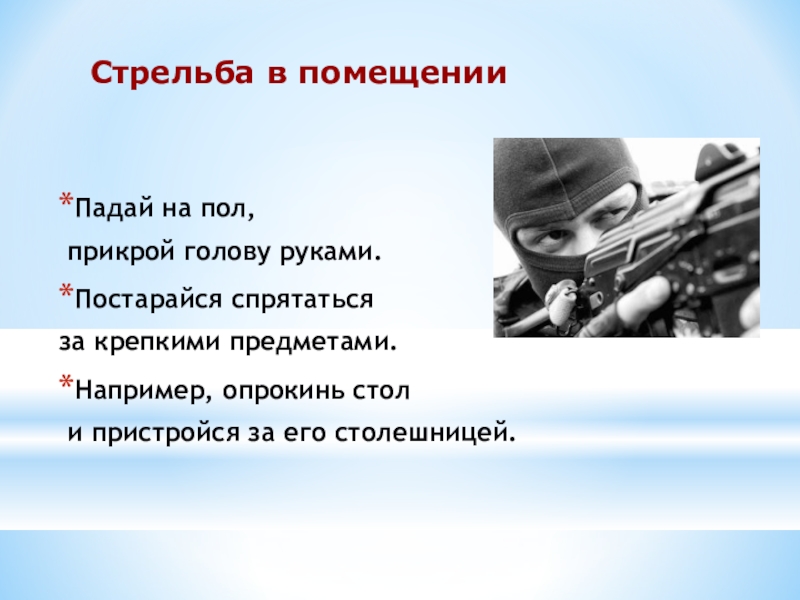 Стрельба в помещении

*Падай на пол, прикрой голову руками.

*Постарайся спрятаться за крепкими предметами.

*Например, опрокинь стол и пристройся за его столешницей.